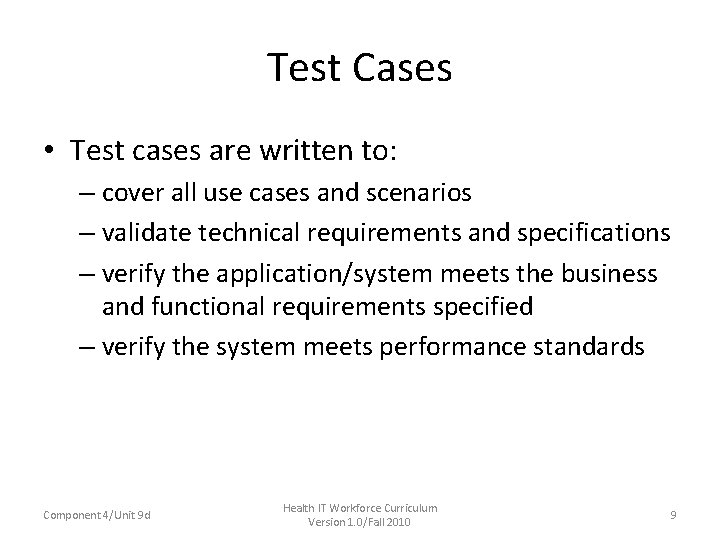 Test Cases

• Test cases are written to:
– cover all use cases and scenarios
– validate technical requirements and specifications
– verify the application/system meets the business and functional requirements specified
– verify the system meets performance standards

Component 4/Unit 9d

Health IT Workforce Curriculum
Version 1.0/Fall 2010

9